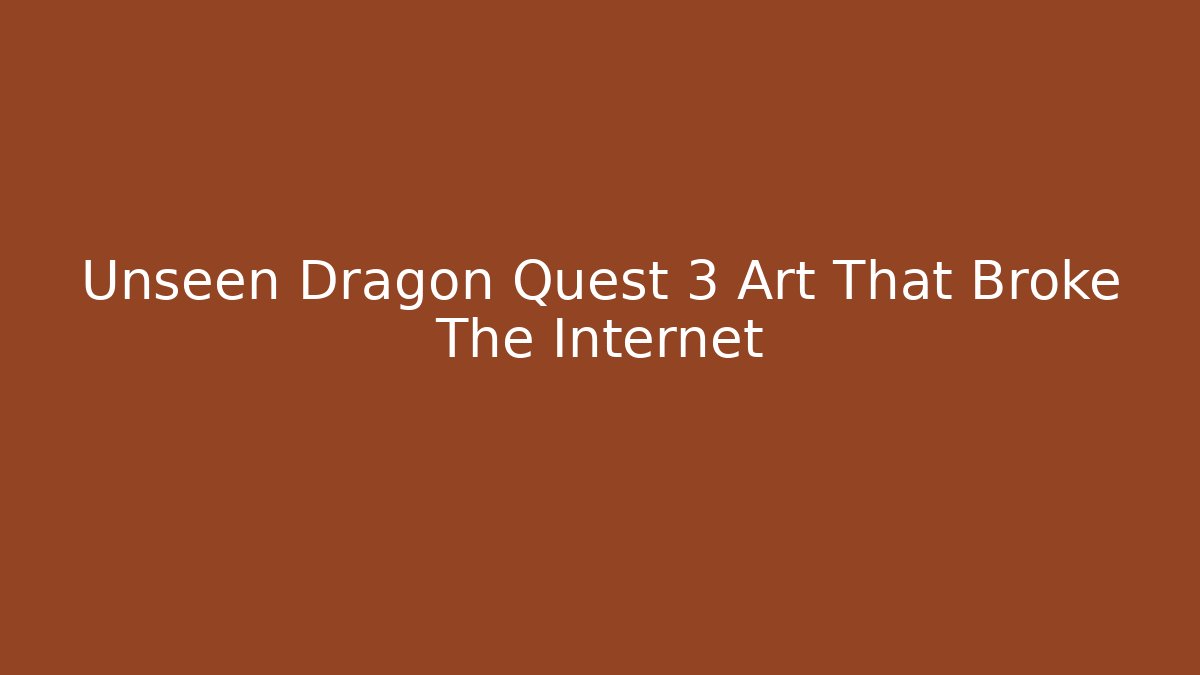 Unseen Dragon Quest 3 Art That Broke The Internet